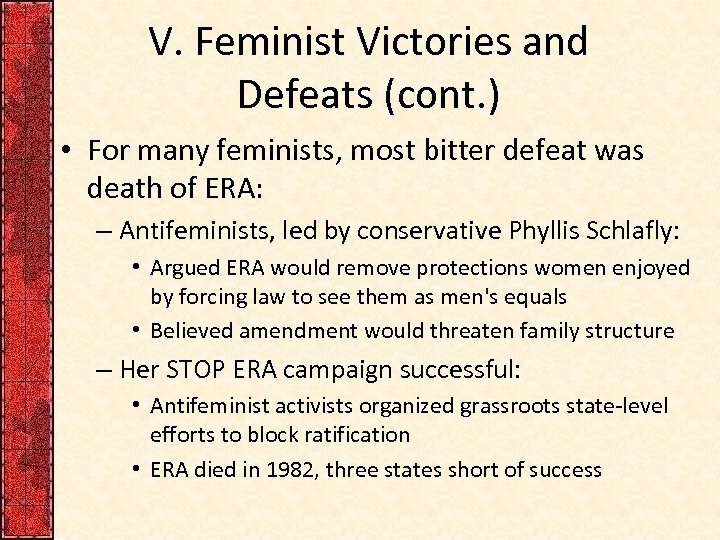 V. Feminist Victories and Defeats (cont.)

• For many feminists, most bitter defeat was death of ERA:

– Antifeminists, led by conservative Phyllis Schlafly:

• Argued ERA would remove protections women enjoyed by forcing law to see them as men's equals

• Believed amendment would threaten family structure

– Her STOP ERA campaign successful:

• Antifeminist activists organized grassroots state-level efforts to block ratification

• ERA died in 1982, three states short of success